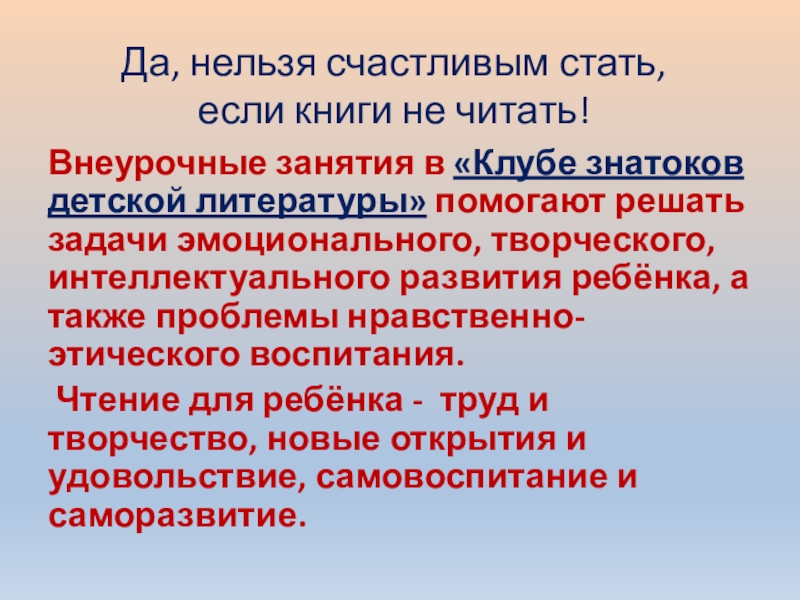 Да, нельзя счастливым стать,
если книги не читать!

Внеурочные занятия в «Клубе знатоков детской литературы» помогают решать задачи эмоционального, творческого, интеллектуального развития ребёнка, а также проблемы нравственно-этического воспитания.

Чтение для ребёнка - труд и творчество, новые открытия и удовольствие, самовоспитание и саморазвитие.